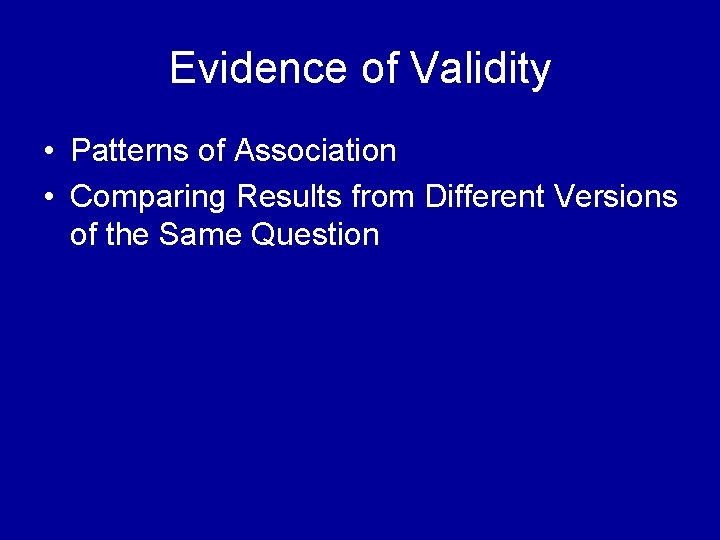 Evidence of Validity

• Patterns of Association
• Comparing Results from Different Versions of the Same Question